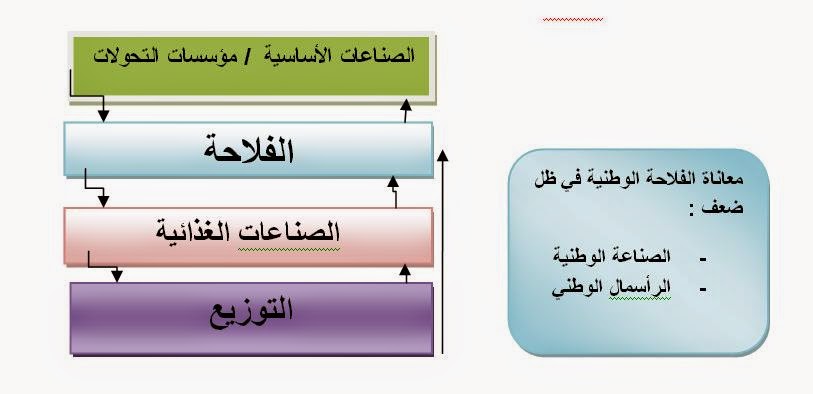 الصناعات الأساسية / مؤسسات التحولات

الفلاحة

الصناعات الغذائية

التوزيع

معاناة الفلاحة الوطنية في ظل ضعف :

- الصناعة الوطنية
- الرأسمال الوطني